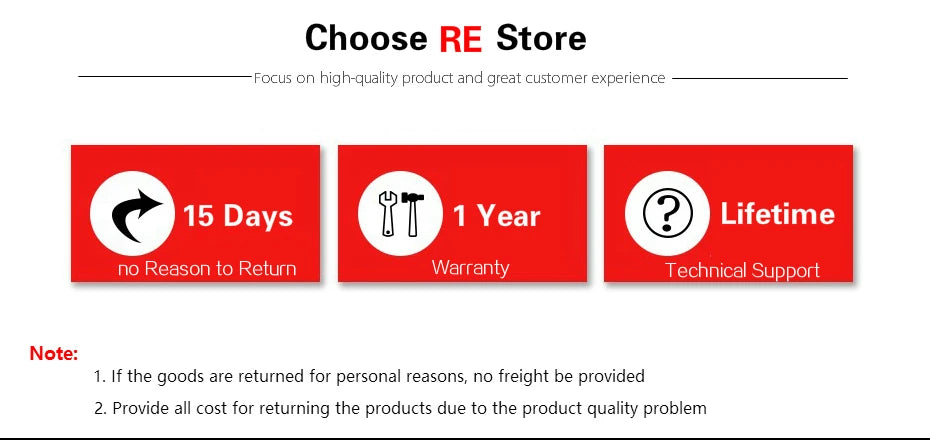 Choose RE Store

Focus on high-quality product and great customer experience

15 Days
no Reason to Return

1 Year
Warranty

Lifetime
Technical Support

Note:
1. If the goods are returned for personal reasons, no freight be provided
2. Provide all cost for returning the products due to the product quality problem